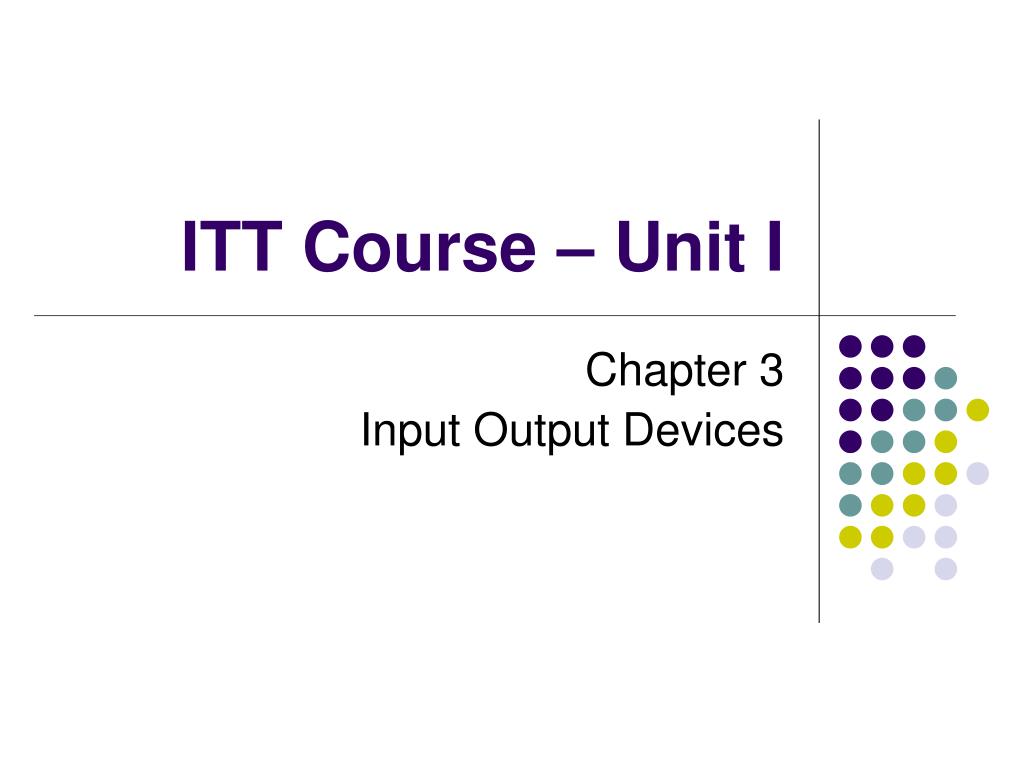 ITT Course – Unit I

Chapter 3
Input Output Devices